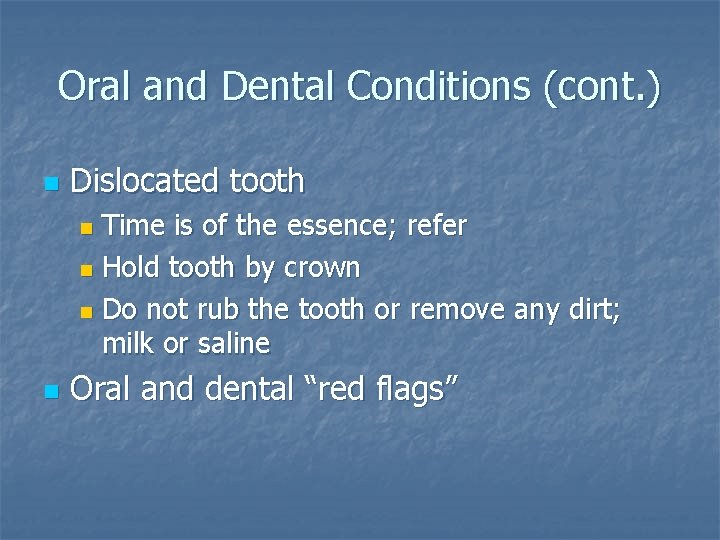 Oral and Dental Conditions (cont.)

Dislocated tooth
Time is of the essence; refer
Hold tooth by crown
Do not rub the tooth or remove any dirt; milk or saline

Oral and dental “red flags”